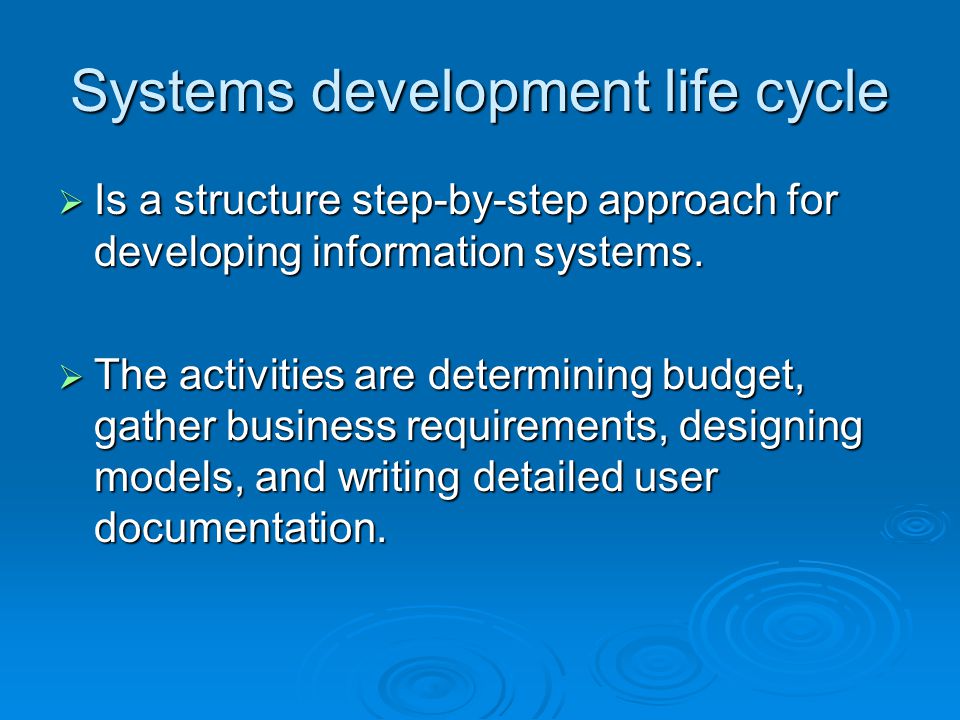 Systems development life cycle

➢ Is a structure step-by-step approach for developing information systems.

➢ The activities are determining budget, gather business requirements, designing models, and writing detailed user documentation.